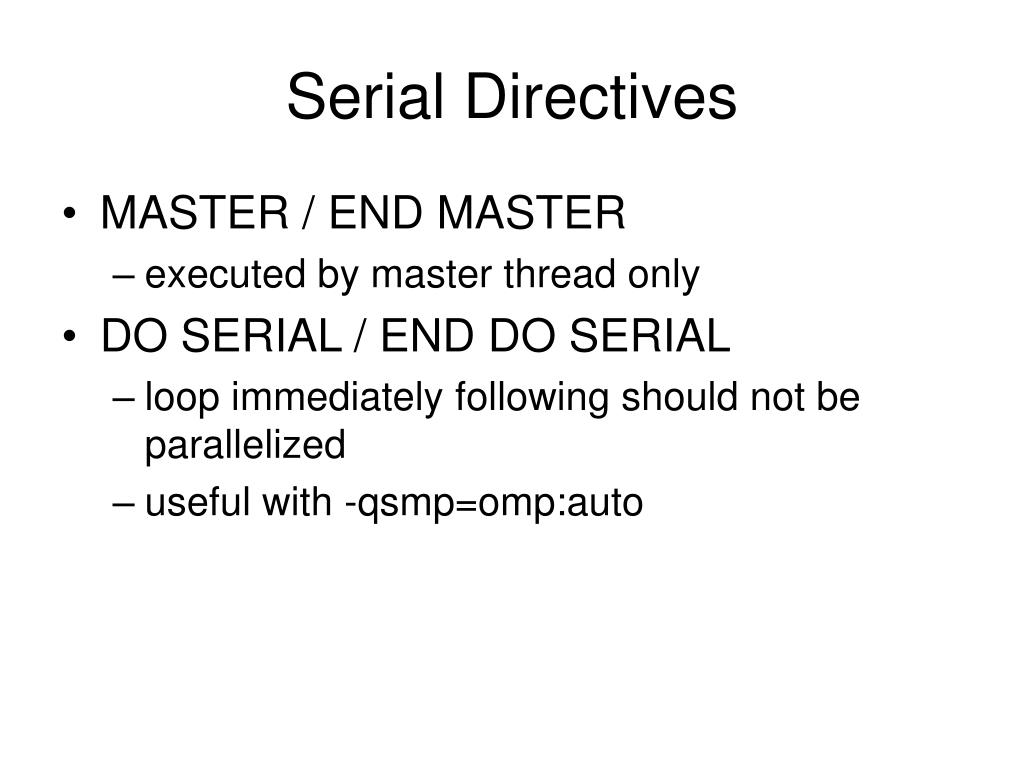 Serial Directives

• MASTER / END MASTER
– executed by master thread only
• DO SERIAL / END DO SERIAL
– loop immediately following should not be parallelized
– useful with -qsmp=omp:auto